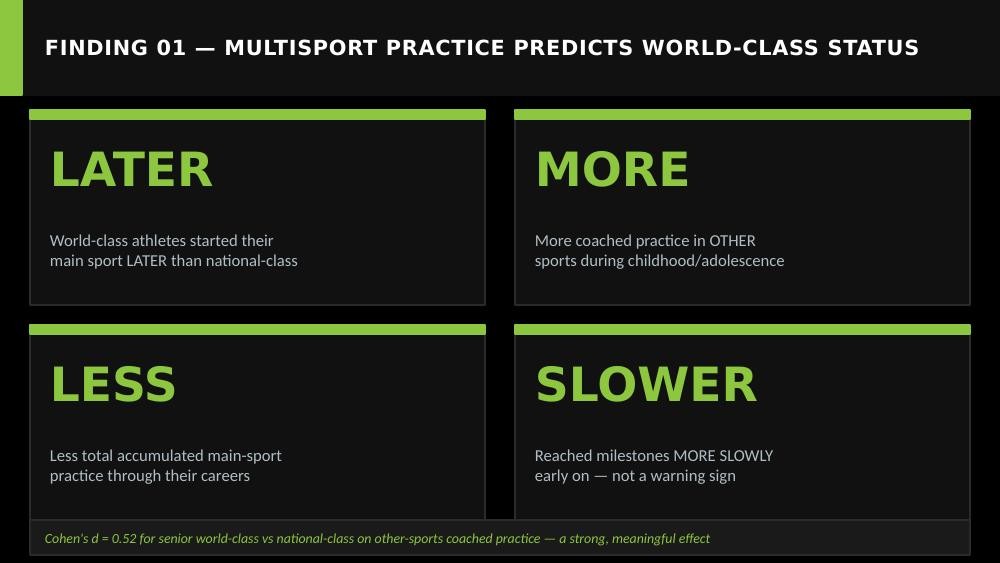 FINDING 01 — MULTISPORT PRACTICE PREDICTS WORLD-CLASS STATUS

LATER

World-class athletes started their main sport LATER than national-class

MORE

More coached practice in OTHER sports during childhood/adolescence

LESS

Less total accumulated main-sport practice through their careers

SLOWER

Reached milestones MORE SLOWLY early on — not a warning sign

Cohen's d = 0.52 for senior world-class vs national-class on other-sports coached practice — a strong, meaningful effect